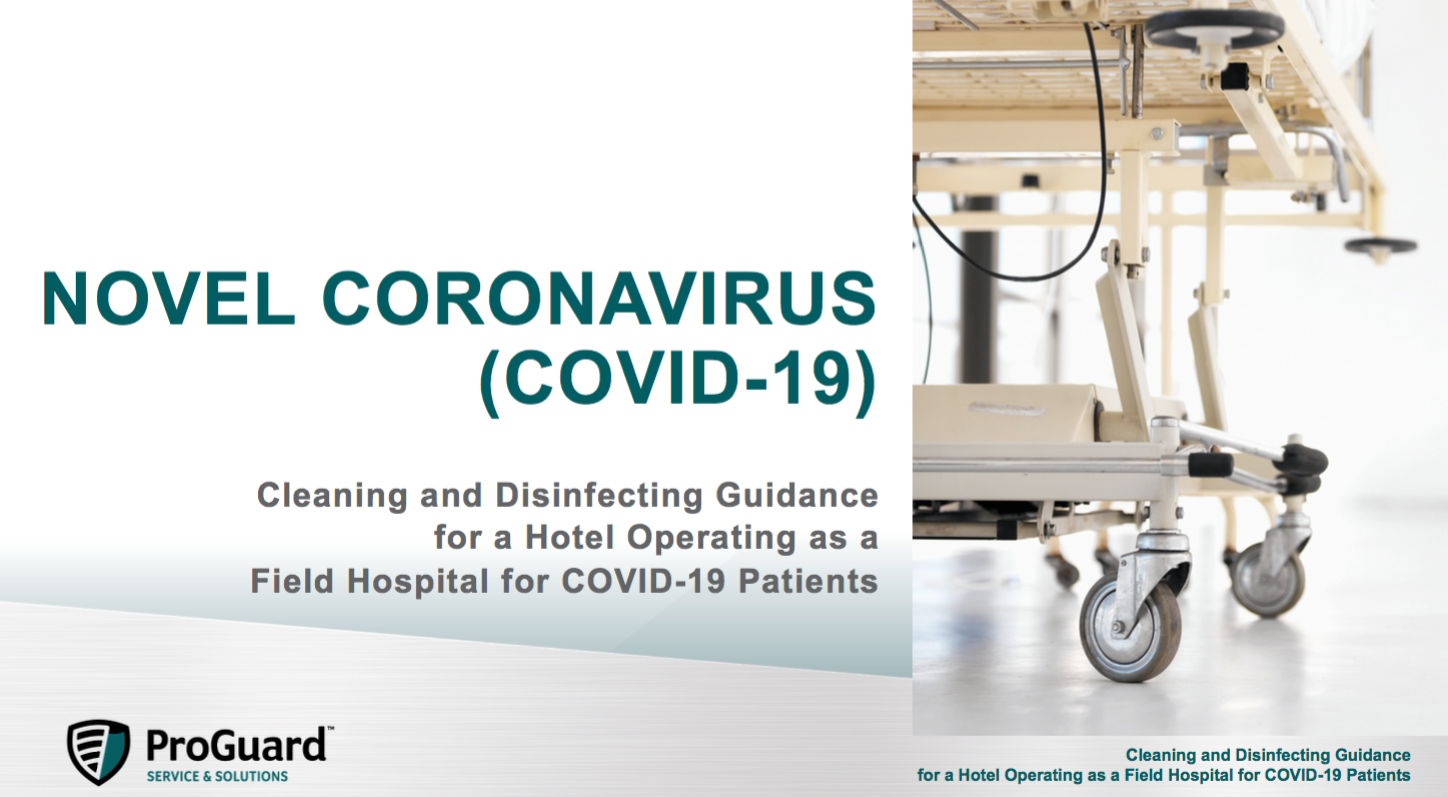 NOVEL CORONAVIRUS (COVID-19)

Cleaning and Disinfecting Guidance for a Hotel Operating as a Field Hospital for COVID-19 Patients

ProGuard™
SERVICE & SOLUTIONS

Cleaning and Disinfecting Guidance for a Hotel Operating as a Field Hospital for COVID-19 Patients